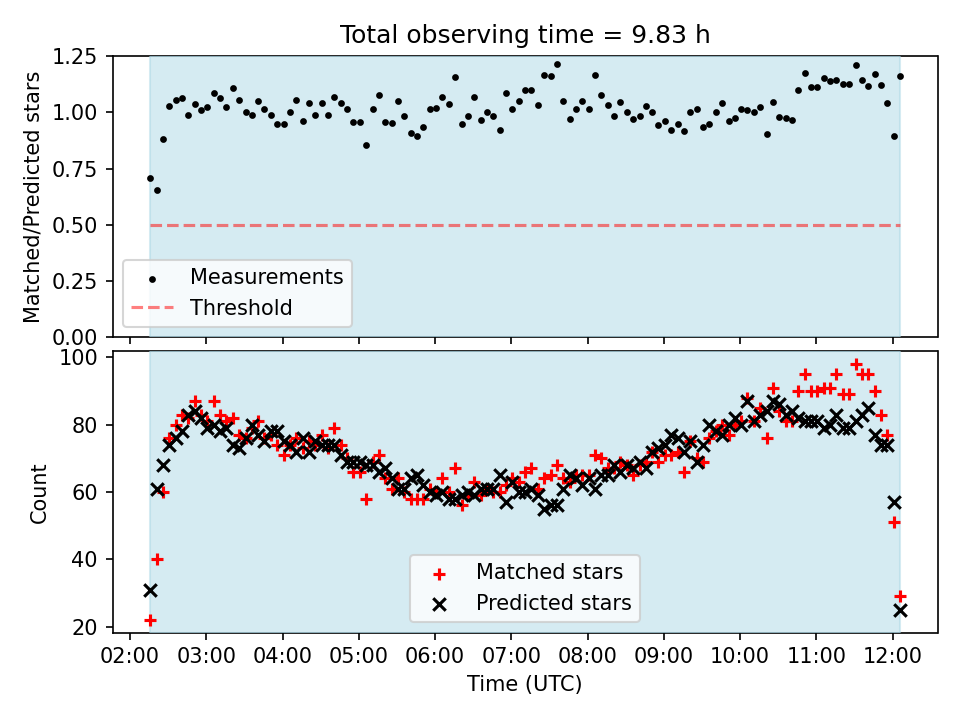 Total observing time = 9.83 h

Matched/Predicted stars

1.25
1.00
0.75
0.50
0.25
0.00

Measurements
Threshold

Count

100
80
60
40
20

Matched stars
Predicted stars

02:00 03:00 04:00 05:00 06:00 07:00 08:00 09:00 10:00 11:00 12:00

Time (UTC)